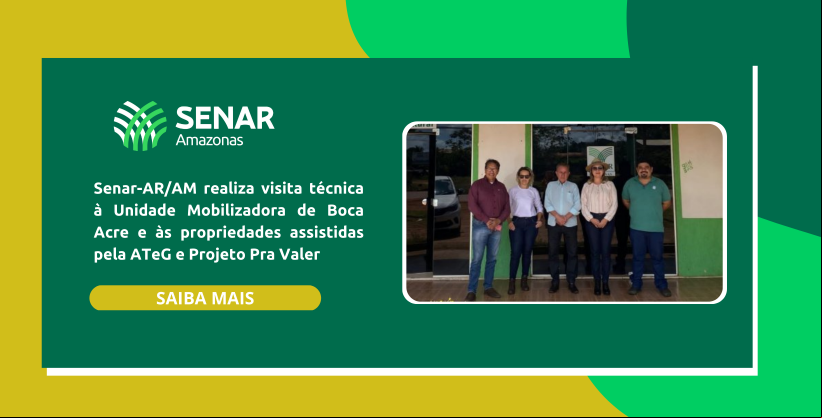 SENAR
Amazonas

Senar-AR/AM realiza visita técnica à Unidade Mobilizadora de Boca Acre e às propriedades assistidas pela ATeG e Projeto Pra Valer

SAIBA MAIS